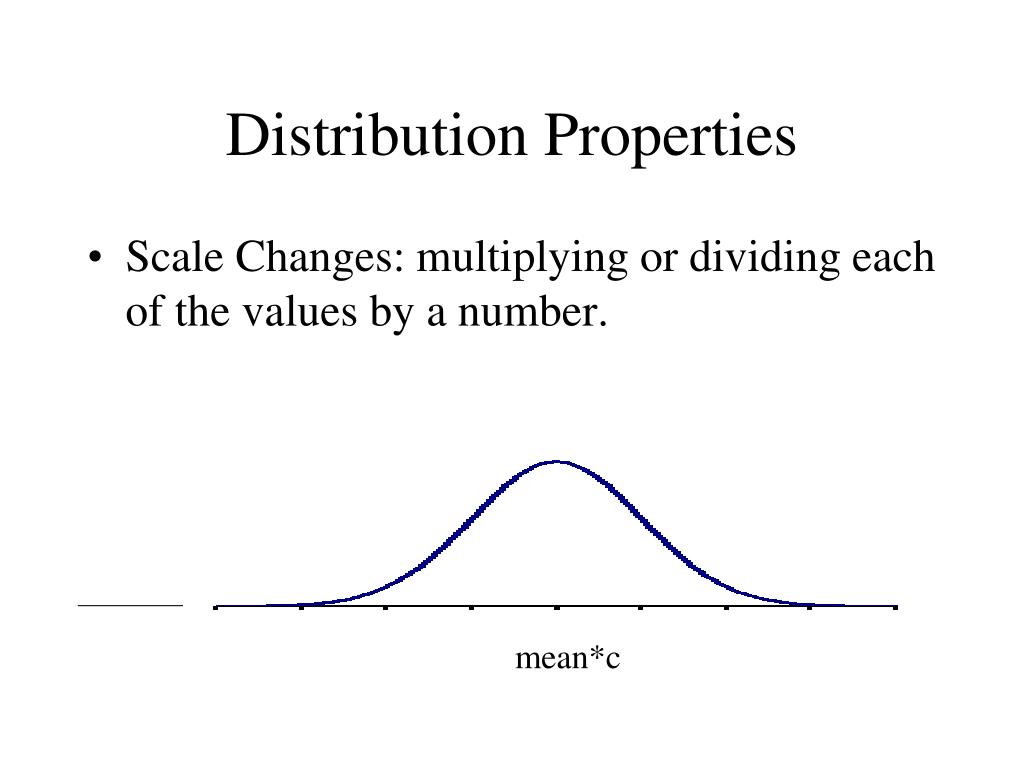 Distribution Properties

• Scale Changes: multiplying or dividing each of the values by a number.

mean*c